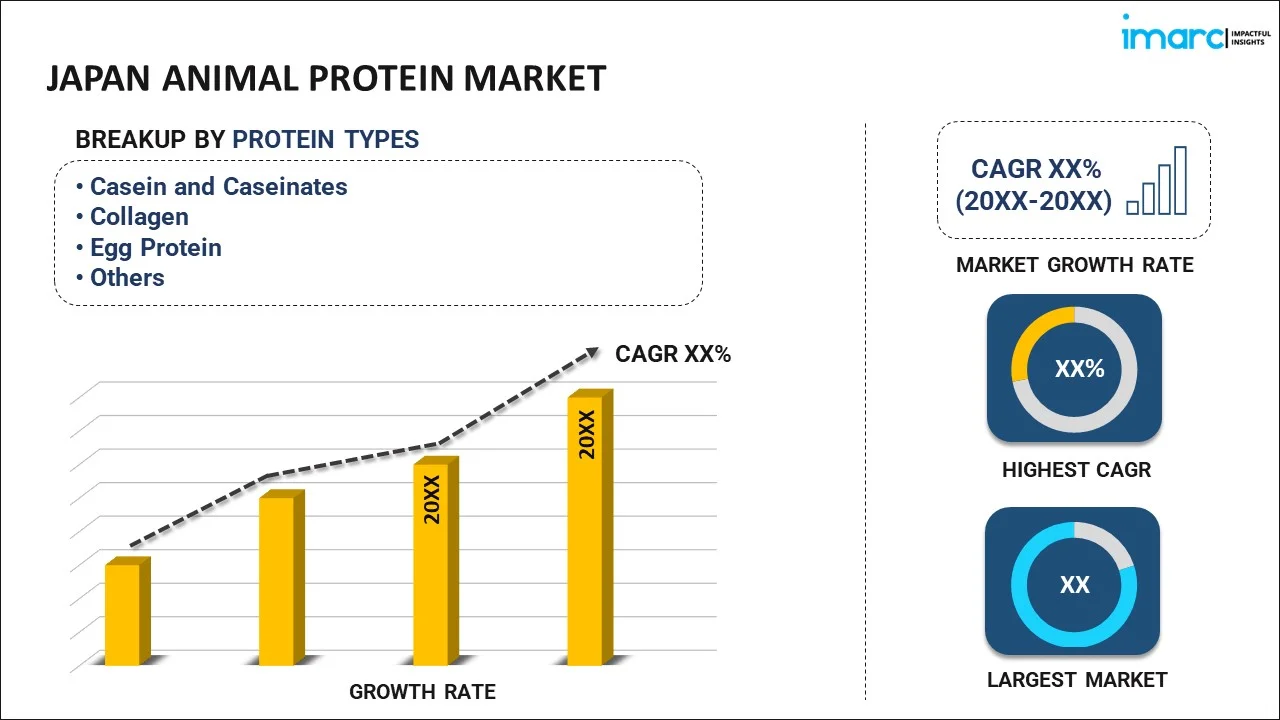 imarc IMPACTFUL INSIGHTS

JAPAN ANIMAL PROTEIN MARKET

BREAKUP BY PROTEIN TYPES

• Casein and Caseinates
• Collagen
• Egg Protein
• Others

CAGR XX%

20XX

20XX

GROWTH RATE

CAGR XX% (20XX-20XX)

MARKET GROWTH RATE

XX%

HIGHEST CAGR

XX

LARGEST MARKET